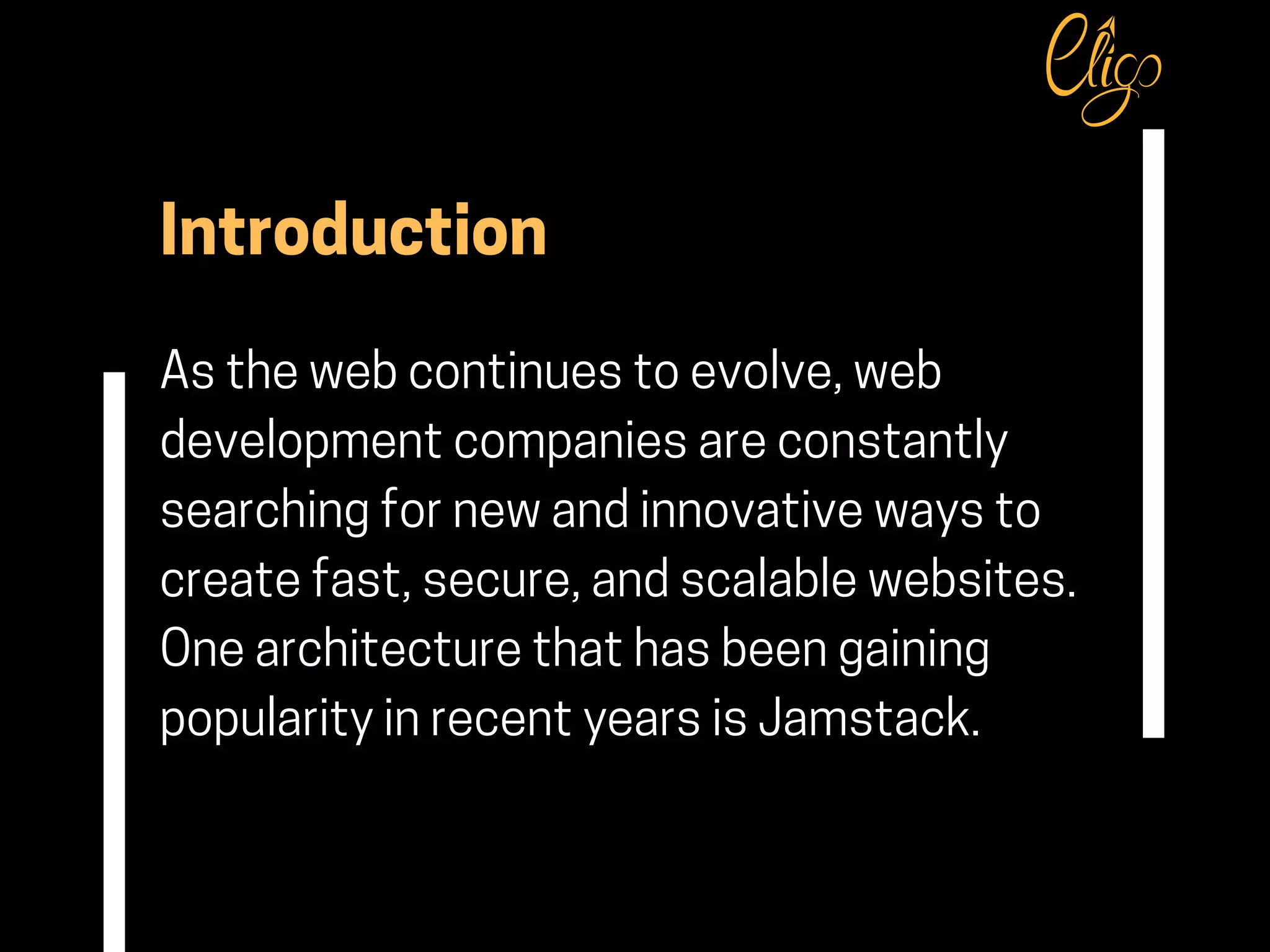 Eligo

Introduction

As the web continues to evolve, web development companies are constantly searching for new and innovative ways to create fast, secure, and scalable websites. One architecture that has been gaining popularity in recent years is Jamstack.